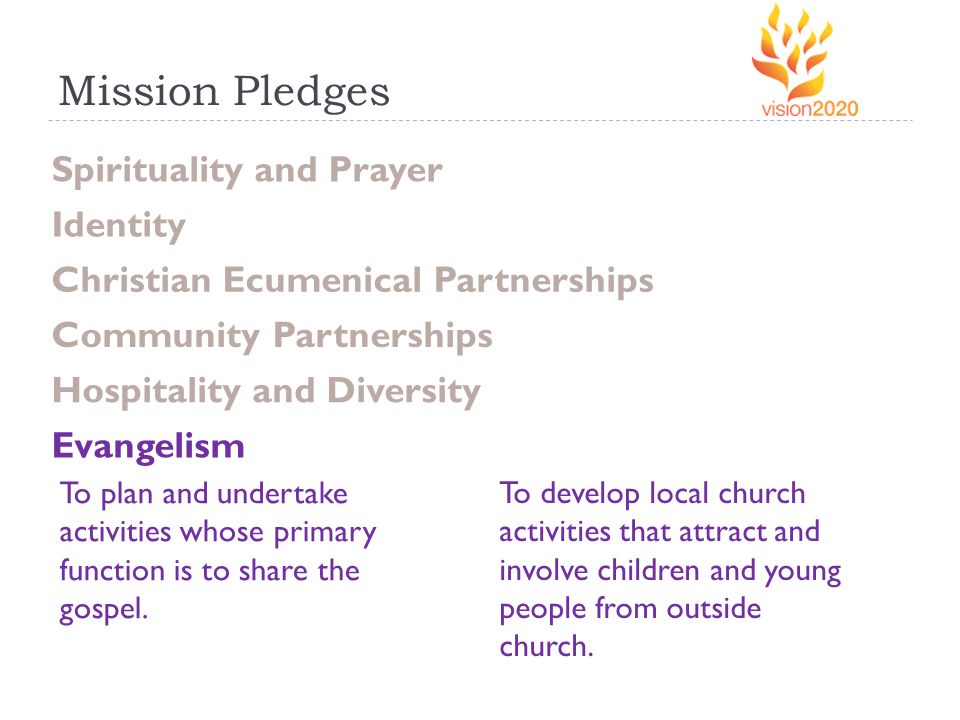 Mission Pledges

vision2020

Spirituality and Prayer

Identity

Christian Ecumenical Partnerships

Community Partnerships

Hospitality and Diversity

Evangelism

To plan and undertake activities whose primary function is to share the gospel.

To develop local church activities that attract and involve children and young people from outside church.